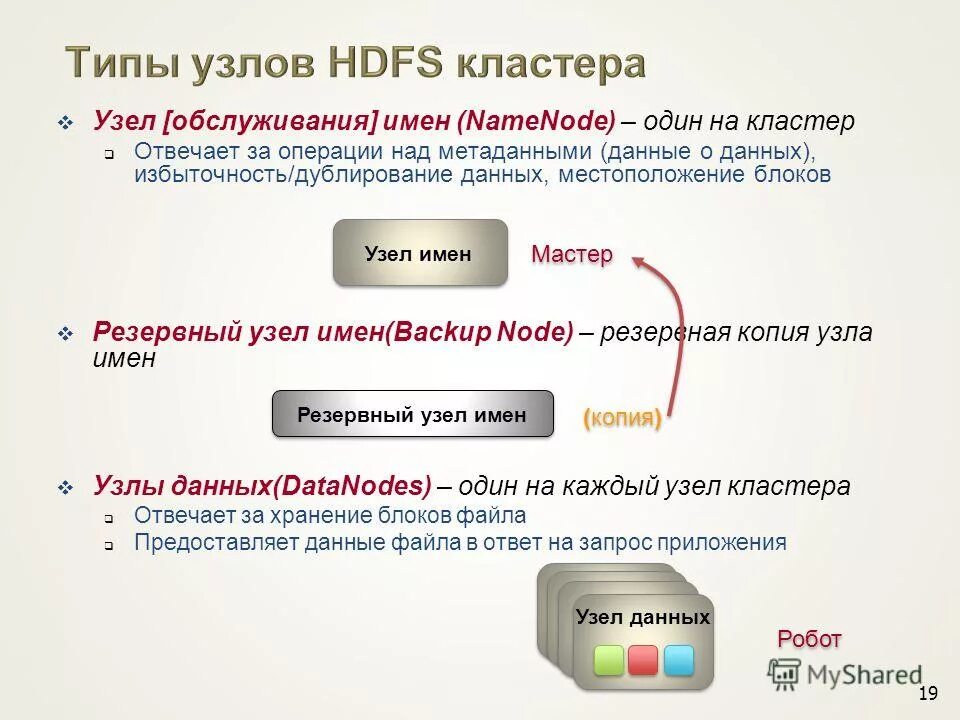 Типы узлов HDFS кластера

Узел [обслуживания] имен (NameNode) – один на кластер

Отвечает за операции над метаданными (данные о данных), избыточность/дублирование данных, местоположение блоков

Узел имен

Мастер

Резервный узел имен(Backup Node) – резервная копия узла имен

Резервный узел имен

(копия)

Узлы данных(DataNodes) – один на каждый узел кластера

Отвечает за хранение блоков файла

Предоставляет данные файла в ответ на запрос приложения

Узел данных

Робот

MyShared

19